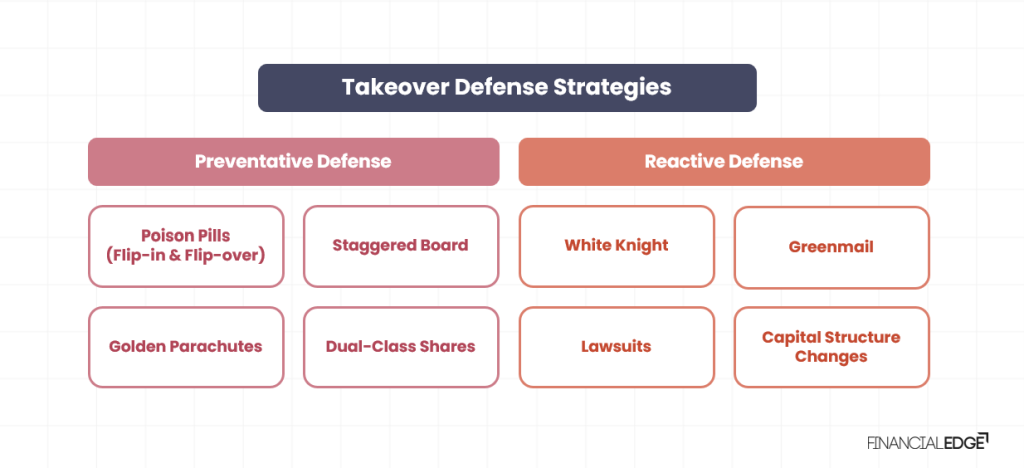 Takeover Defense Strategies

Preventative Defense

Poison Pills (Flip-in & Flip-over)

Staggered Board

Golden Parachutes

Dual-Class Shares

Reactive Defense

White Knight

Greenmail

Lawsuits

Capital Structure Changes

FINANCIALEDGE